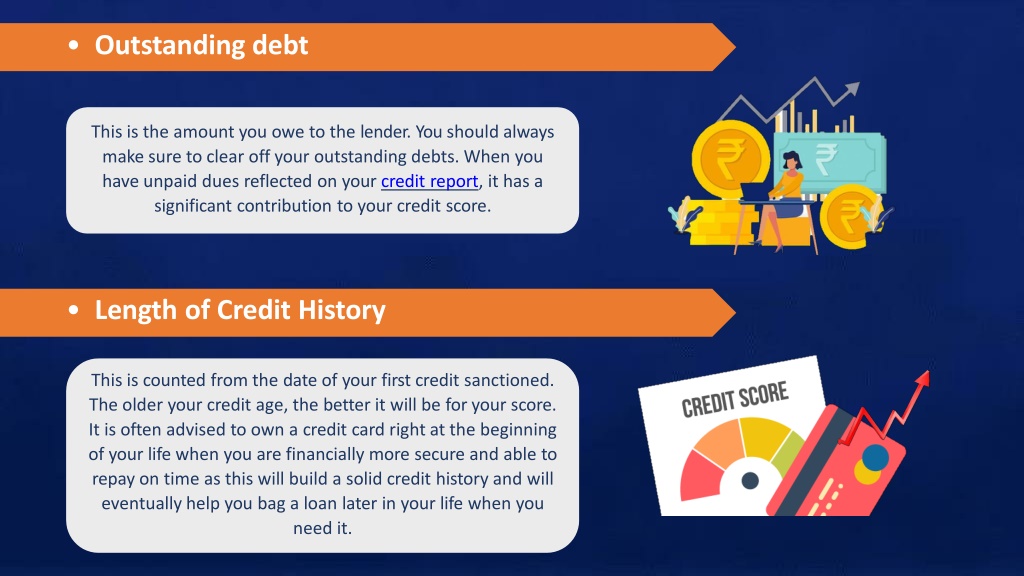 • Outstanding debt

This is the amount you owe to the lender. You should always make sure to clear off your outstanding debts. When you have unpaid dues reflected on your credit report, it has a significant contribution to your credit score.

₹

₹

₹

• Length of Credit History

This is counted from the date of your first credit sanctioned. The older your credit age, the better it will be for your score. It is often advised to own a credit card right at the beginning of your life when you are financially more secure and able to repay on time as this will build a solid credit history and will eventually help you bag a loan later in your life when you need it.

CREDIT SCORE